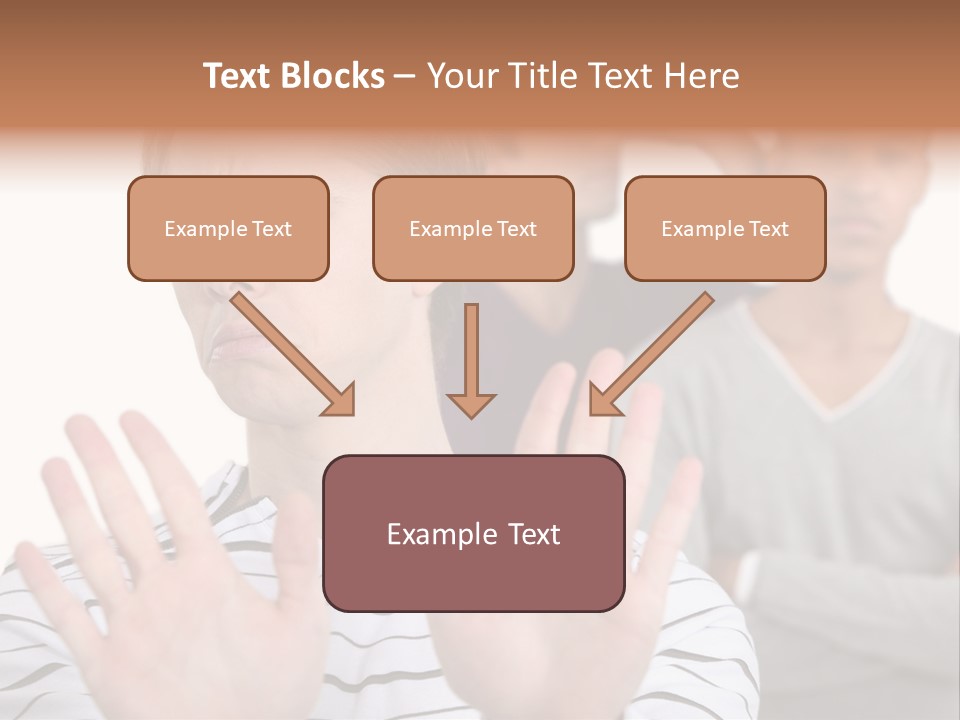 Text Blocks – Your Title Text Here

Example Text

Example Text

Example Text

Example Text